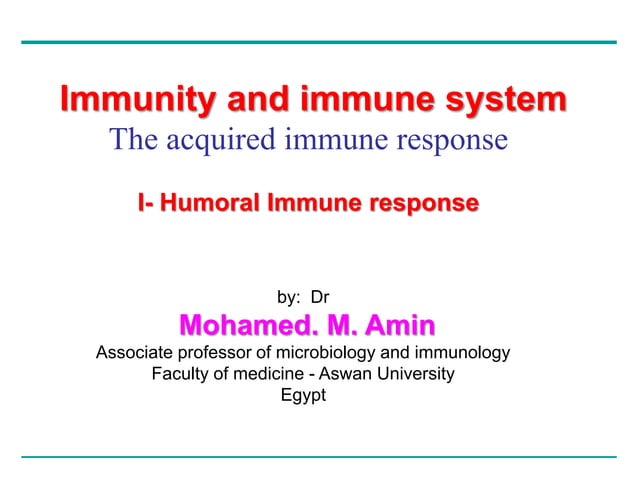 Immunity and immune system
The acquired immune response

I- Humoral Immune response

by: Dr
Mohamed. M. Amin
Associate professor of microbiology and immunology
Faculty of medicine - Aswan University
Egypt